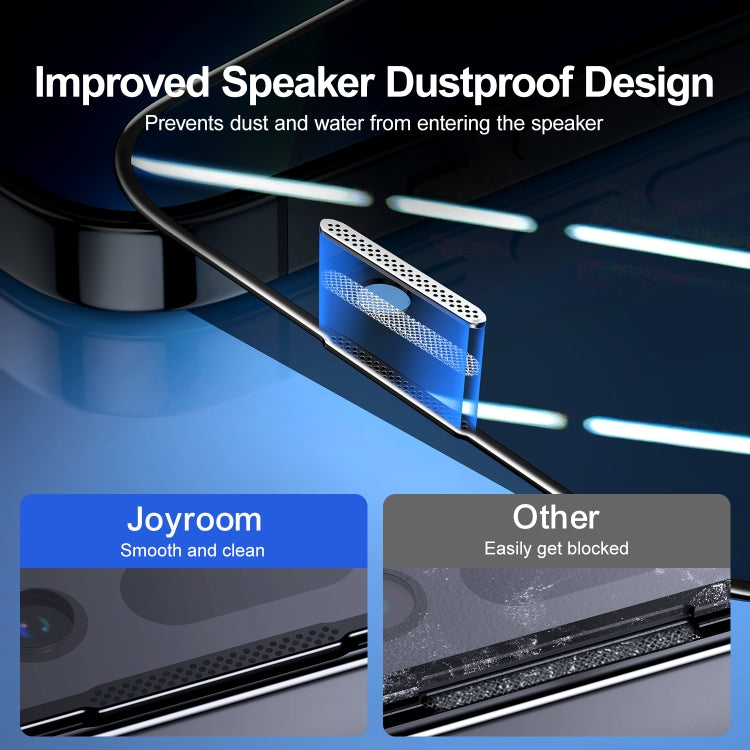 Improved Speaker Dustproof Design
Prevents dust and water from entering the speaker

Joyroom
Smooth and clean

Other
Easily get blocked